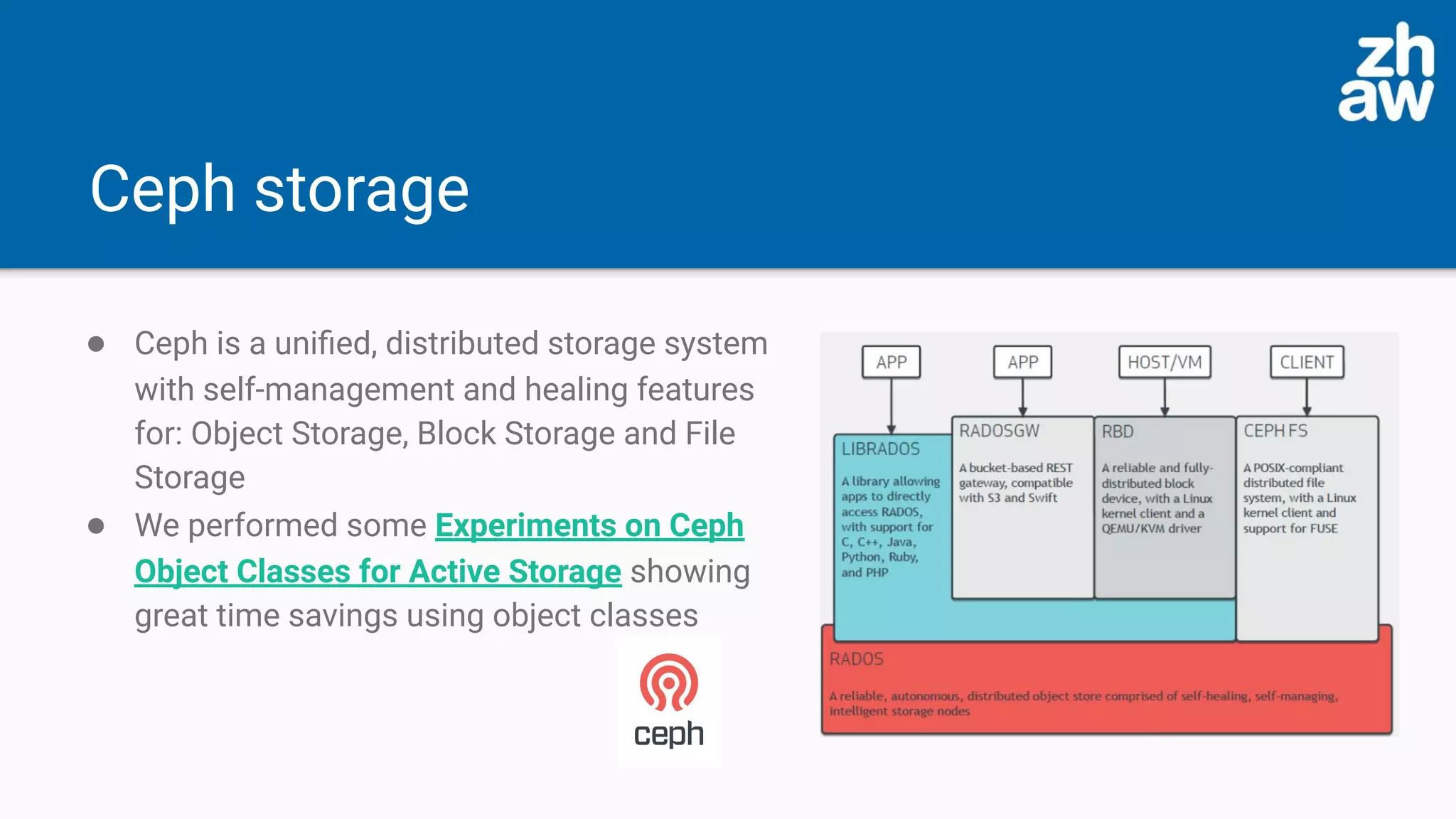 zh
aw

Ceph storage

● Ceph is a unified, distributed storage system with self-management and healing features for: Object Storage, Block Storage and File Storage

● We performed some Experiments on Ceph Object Classes for Active Storage showing great time savings using object classes

ceph

APP

APP

HOST/VM

CLIENT

LIBRADOS

A library allowing apps to directly access RADOS, with support for C, C++, Java, Python, Ruby, and PHP

RADOSGW

A bucket-based REST gateway, compatible with S3 and Swift

RBD

A reliable and fully-distributed block device, with a Linux kernel client and a QEMU/KVM driver

CEPH FS

A POSIX-compliant distributed file system, with a Linux kernel client and support for FUSE

RADOS

A reliable, autonomous, distributed object store comprised of self-healing, self-managing, intelligent storage nodes